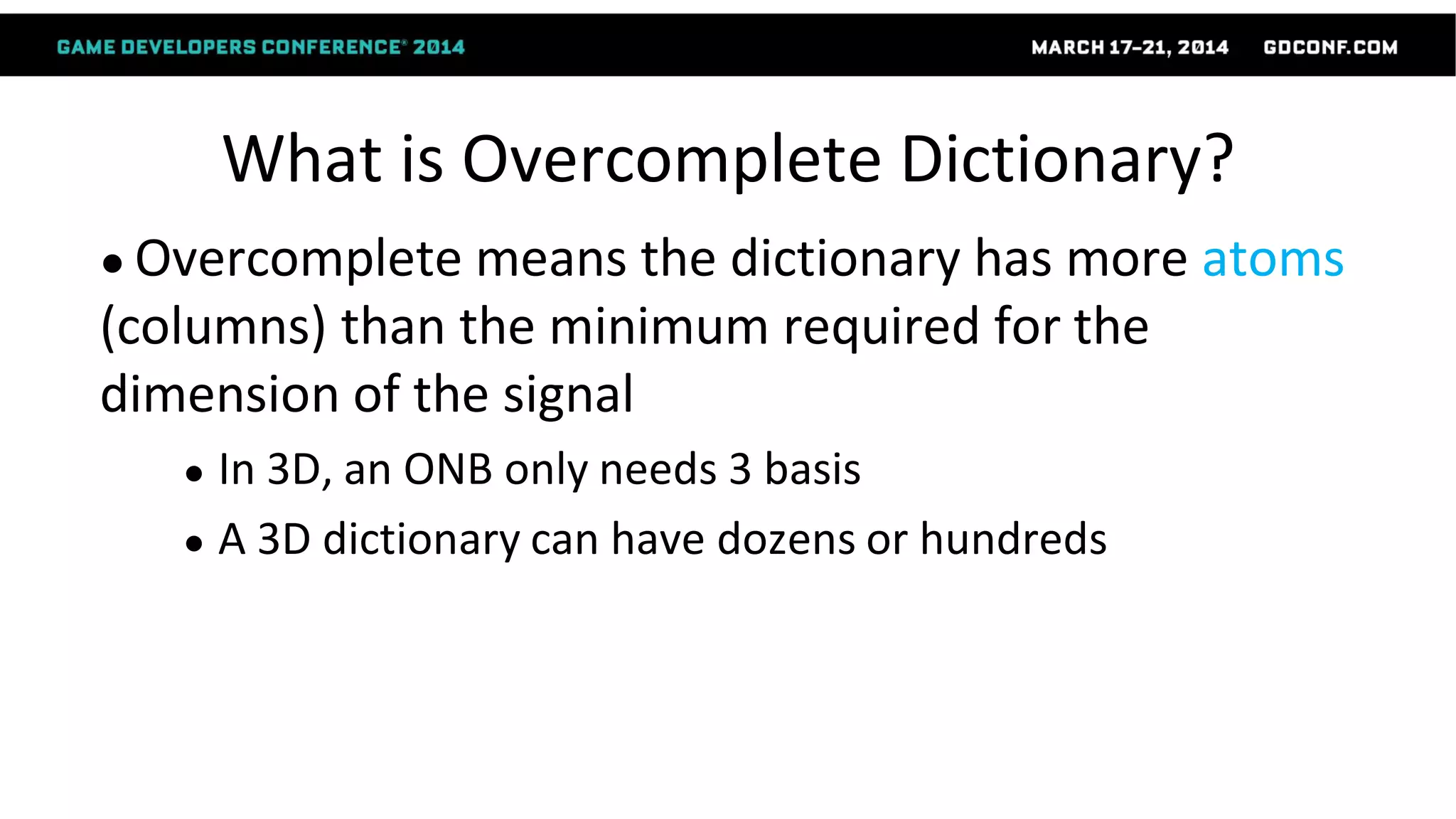 GAME DEVELOPERS CONFERENCE® 2014 MARCH 17–21, 2014 GDCONF.COM

What is Overcomplete Dictionary?

• Overcomplete means the dictionary has more atoms (columns) than the minimum required for the dimension of the signal

• In 3D, an ONB only needs 3 basis
• A 3D dictionary can have dozens or hundreds